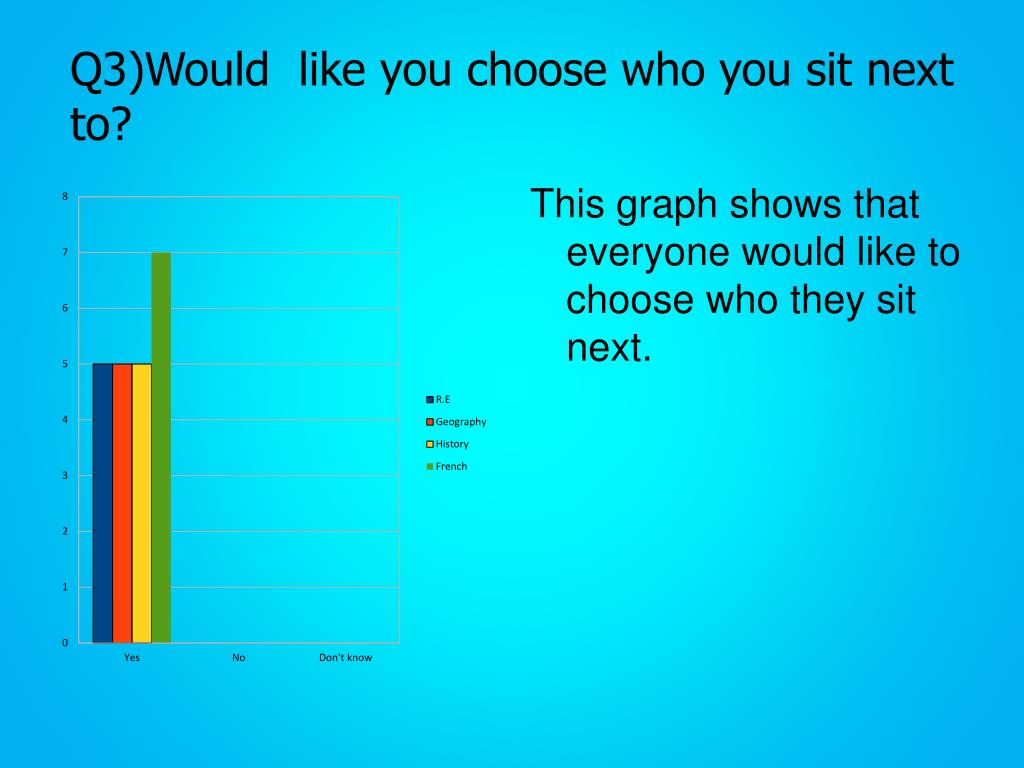 Q3)Would  like you choose who you sit next to?

8
7
6
5
4
3
2
1
0

Yes
No
Don't know

R.E
Geography
History
French

This graph shows that everyone would like to choose who they sit next.